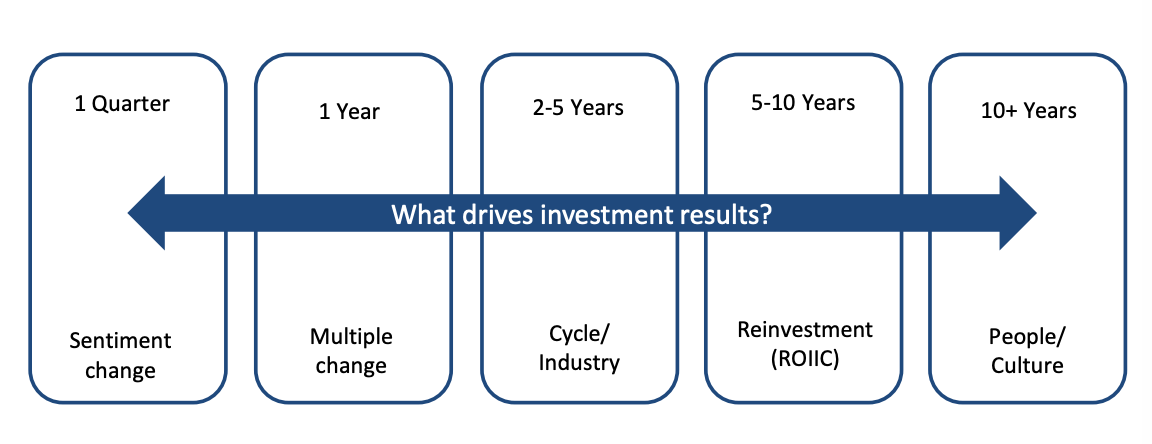 1 Quarter

1 Year

2-5 Years

5-10 Years

10+ Years

What drives investment results?

Sentiment change

Multiple change

Cycle/ Industry

Reinvestment (ROIIC)

People/ Culture